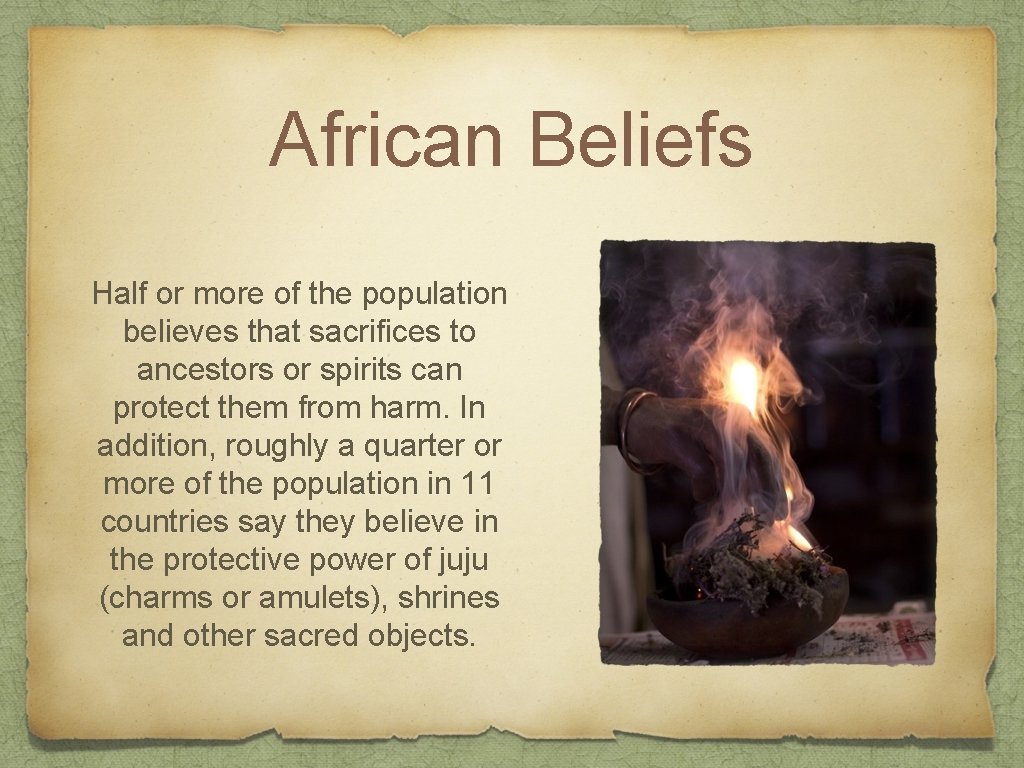 African Beliefs

Half or more of the population believes that sacrifices to ancestors or spirits can protect them from harm. In addition, roughly a quarter or more of the population in 11 countries say they believe in the protective power of juju (charms or amulets), shrines and other sacred objects.